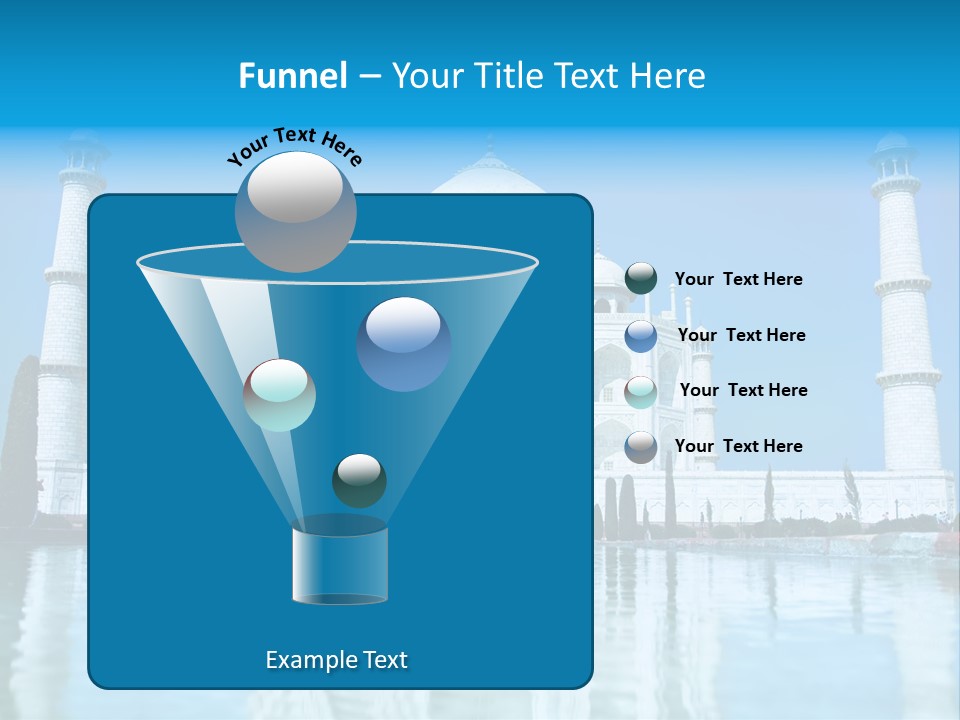 Funnel – Your Title Text Here

Your Text Here

Your Text Here

Your Text Here

Your Text Here

Your Text Here

Example Text